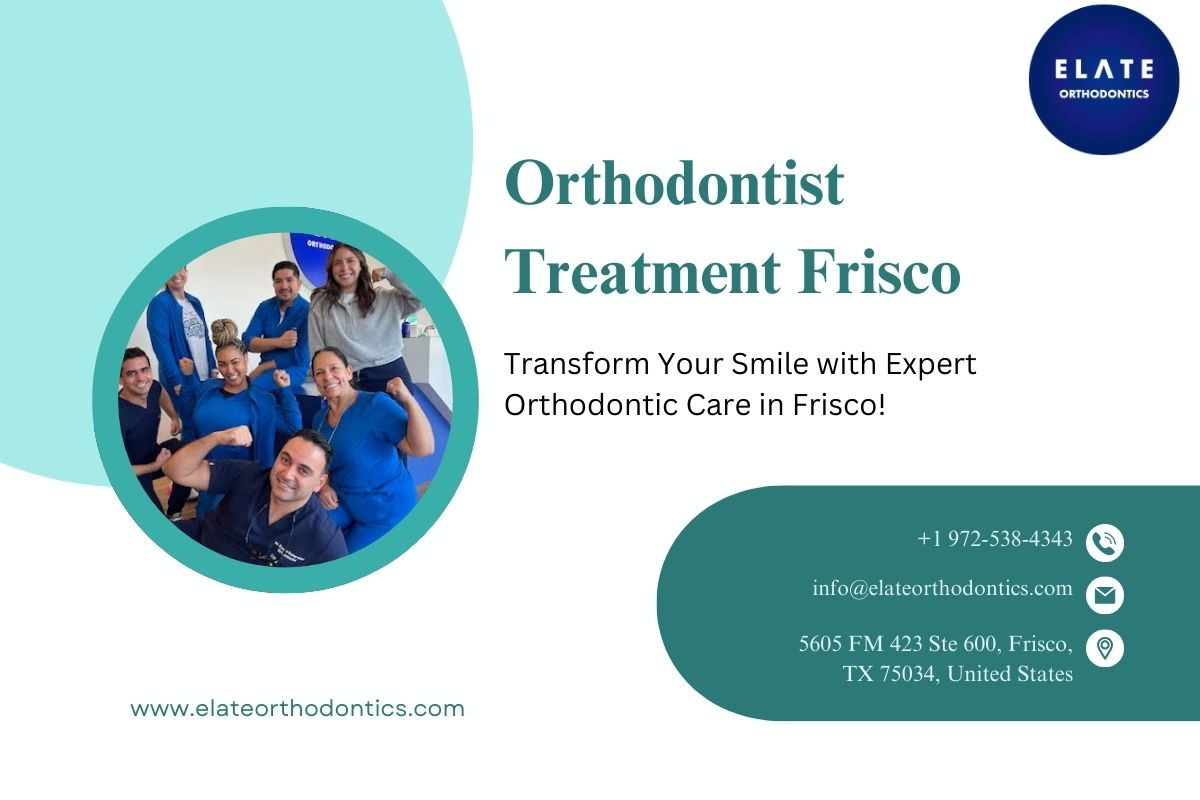 ELATE
ORTHODONTICS

Orthodontist Treatment Frisco

Transform Your Smile with Expert Orthodontic Care in Frisco!

+1 972-538-4343

info@elateorthodontics.com

5605 FM 423 Ste 600, Frisco, TX 75034, United States

www.elateorthodontics.com